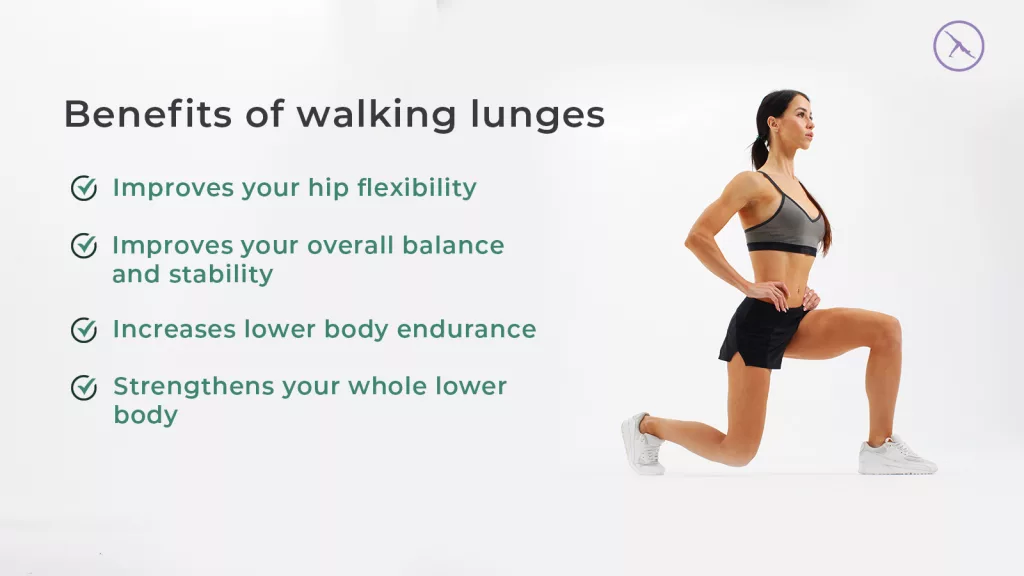 Benefits of walking lunges

Improves your hip flexibility

Improves your overall balance and stability

Increases lower body endurance

Strengthens your whole lower body